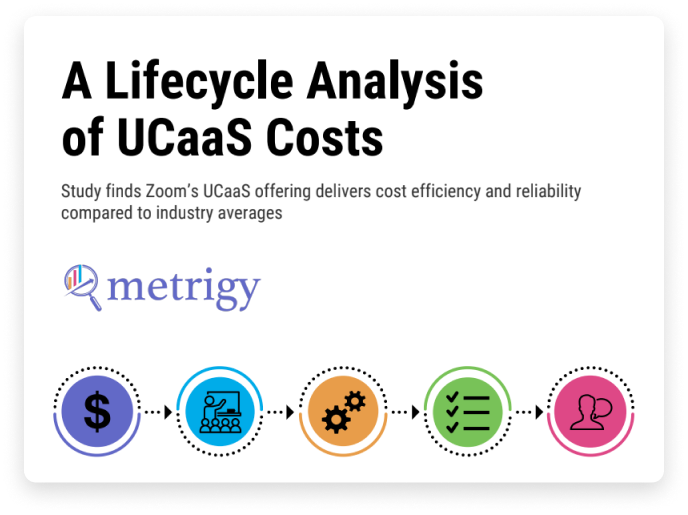 A Lifecycle Analysis of UCaaS Costs

Study finds Zoom's UCaaS offering delivers cost efficiency and reliability compared to industry averages

metrigy

$